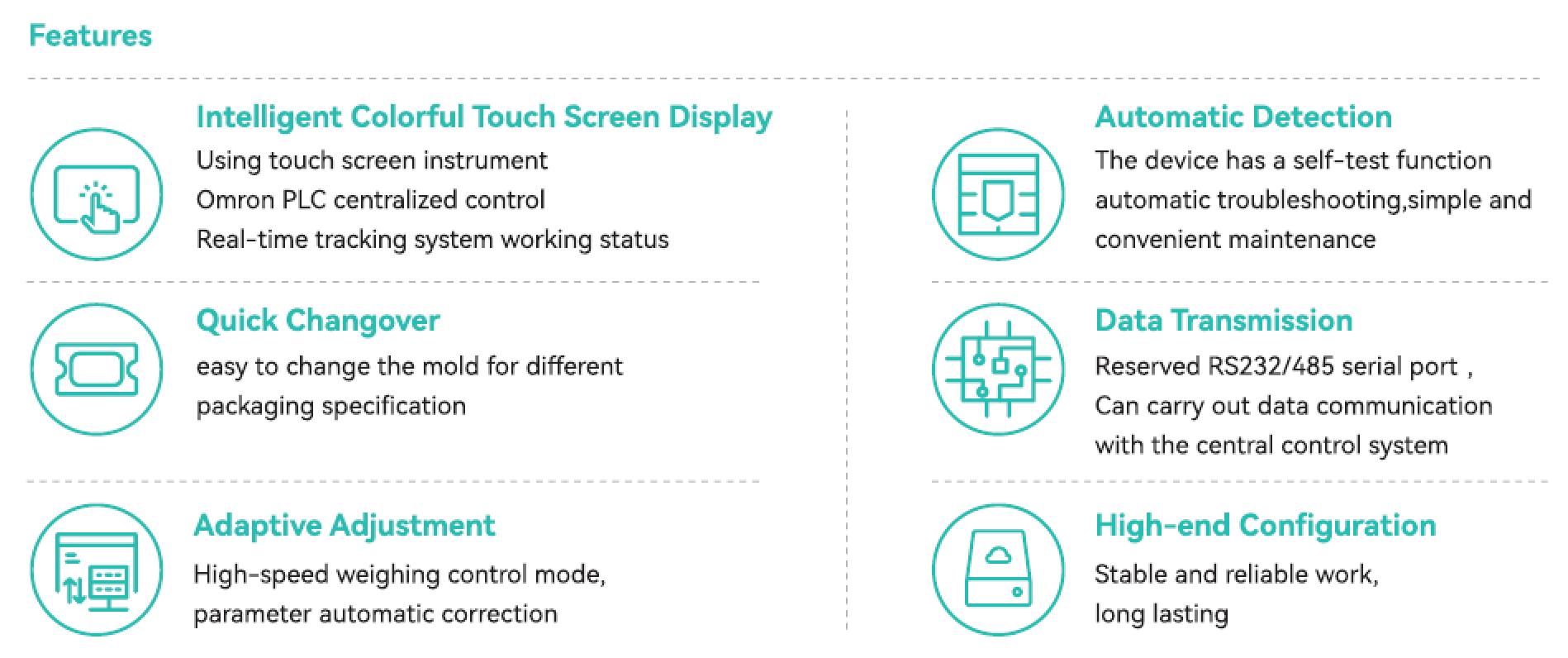 Features

Intelligent Colorful Touch Screen Display
Using touch screen instrument
Omron PLC centralized control
Real-time tracking system working status

Quick Changover
easy to change the mold for different packaging specification

Adaptive Adjustment
High-speed weighing control mode,
parameter automatic correction

Automatic Detection
The device has a self-test function automatic troubleshooting,simple and convenient maintenance

Data Transmission
Reserved RS232/485 serial port ,
Can carry out data communication with the central control system

High-end Configuration
Stable and reliable work,
long lasting